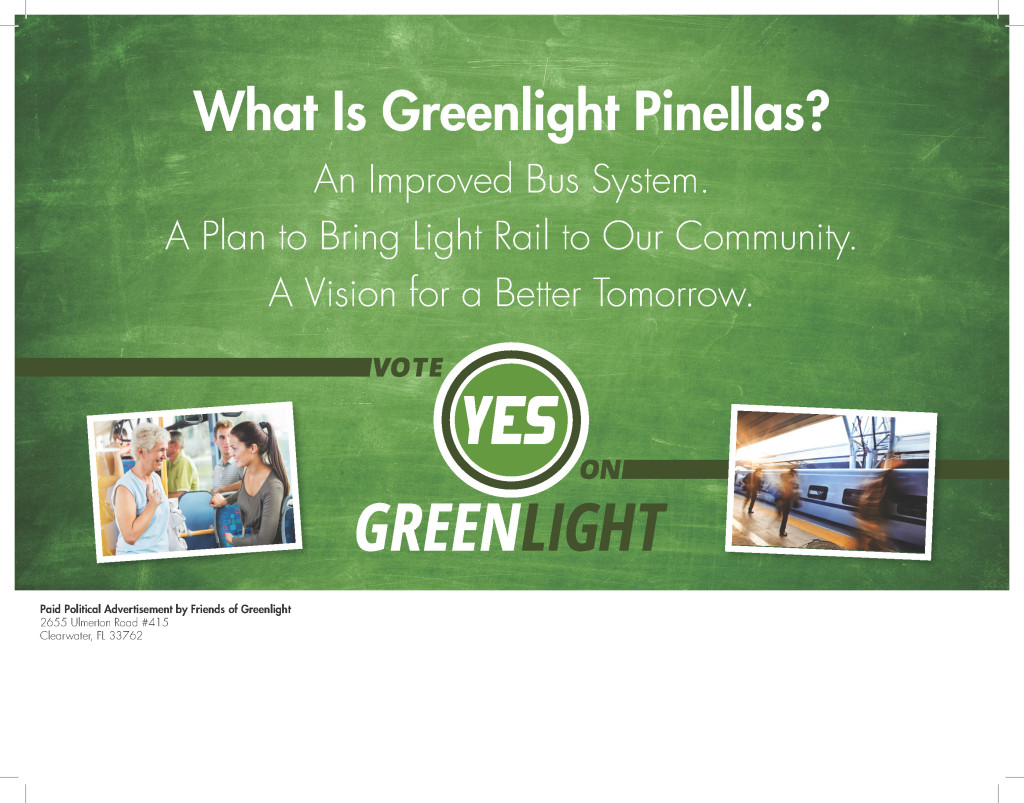 What Is Greenlight Pinellas?

An Improved Bus System.
A Plan to Bring Light Rail to Our Community.
A Vision for a Better Tomorrow.

VOTE
YES
ON
GREENLIGHT

Paid Political Advertisement by Friends of Greenlight
2655 Ulmerton Road #415
Clearwater, FL 33762